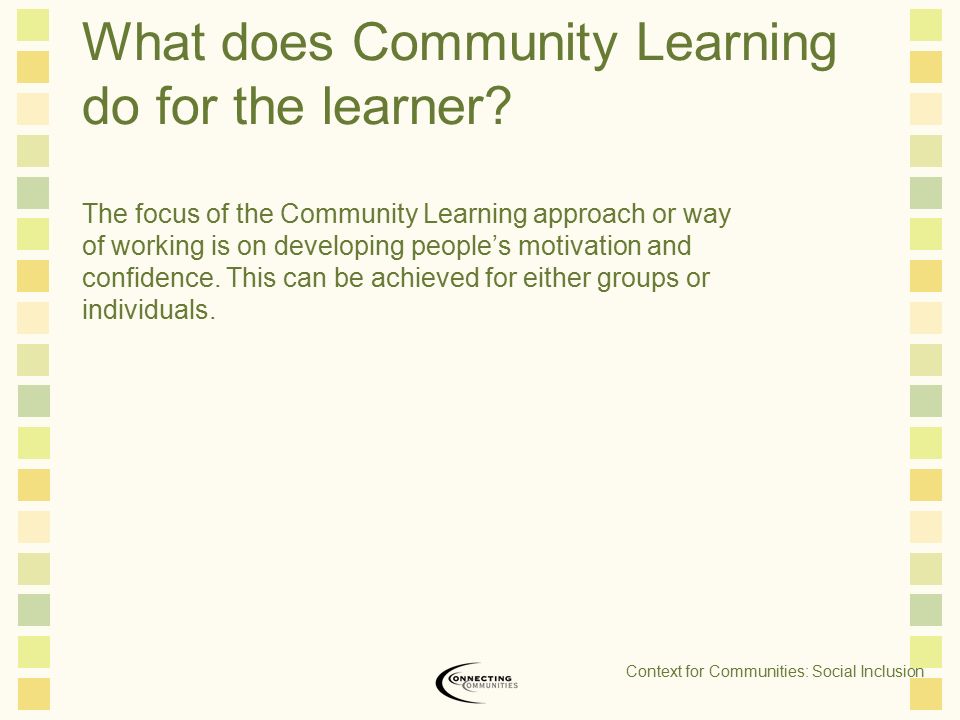 What does Community Learning do for the learner?

The focus of the Community Learning approach or way of working is on developing people's motivation and confidence. This can be achieved for either groups or individuals.

CONNECTING COMMUNITIES

Context for Communities: Social Inclusion